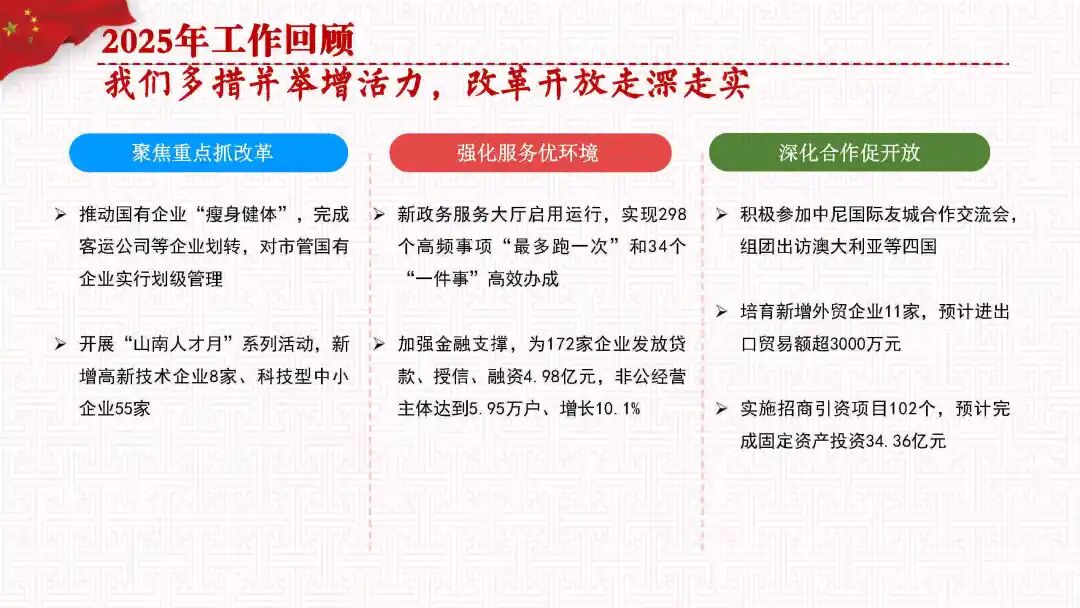 2025年工作回顾

我们多措并举增活力，改革开放走深走实

聚焦重点抓改革

➢ 推动国有企业“瘦身健体”，完成客运公司等企业划转，对市管国有企业实行划级管理

➢ 开展“山南人才月”系列活动，新增高新技术企业8家、科技型中小企业55家

强化服务优环境

➢ 新政务服务大厅启用运行，实现298个高频事项“最多跑一次”和34个“一件事”高效办成

➢ 加强金融支撑，为172家企业发放贷款、授信、融资4.98亿元，非公经营主体达到5.95万户、增长10.1%

深化合作促开放

➢ 积极参加中尼国际友城合作交流会，组团出访澳大利亚等四国

➢ 培育新增外贸企业11家，预计进出口贸易额超3000万元

➢ 实施招商引资项目102个，预计完成固定资产投资34.36亿元